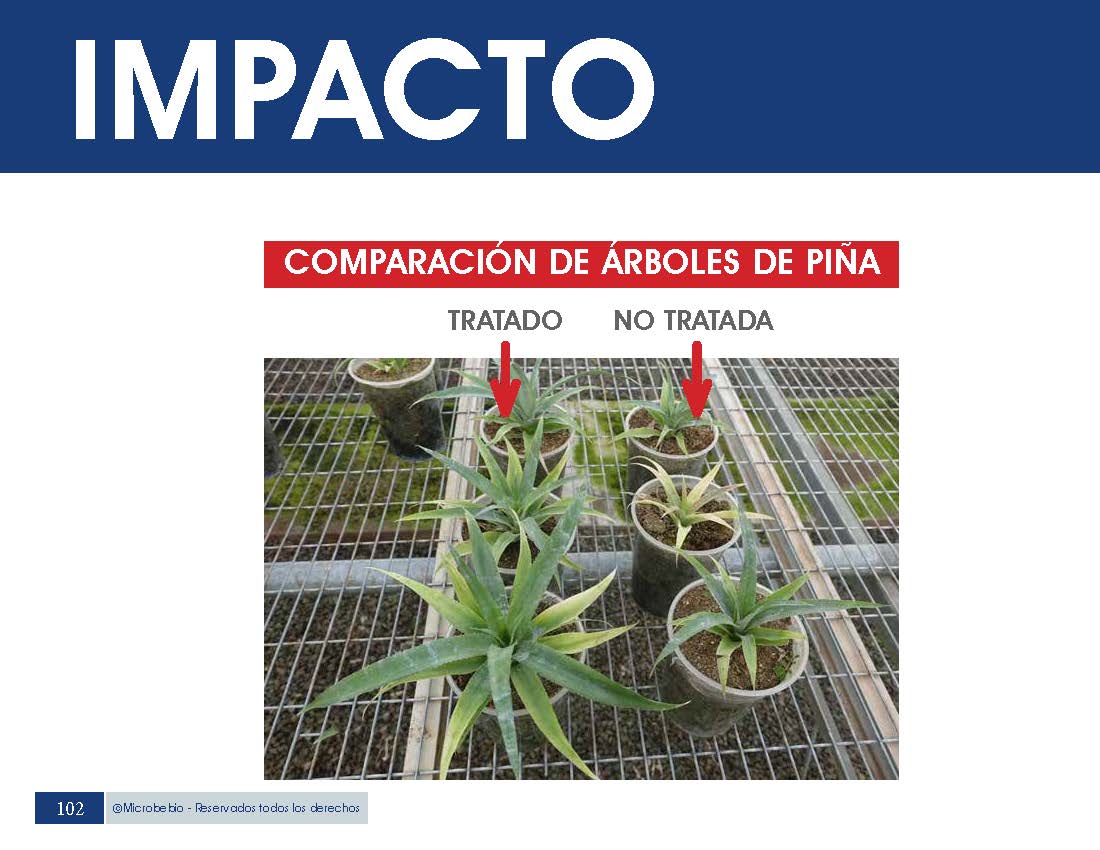 IMPACTO

COMPARACIÓN DE ÁRBOLES DE PIÑA

TRATADO NO TRATADA

102 ©Microbebio - Reservados todos los derechos